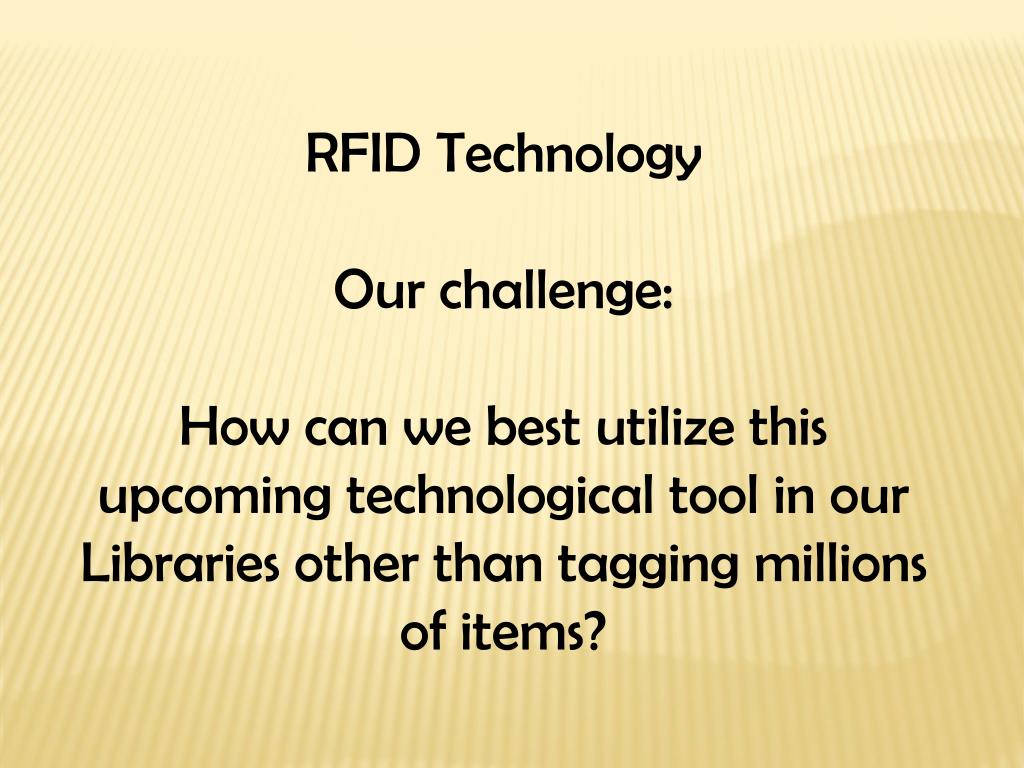 RFID Technology

Our challenge:

How can we best utilize this upcoming technological tool in our Libraries other than tagging millions of items?